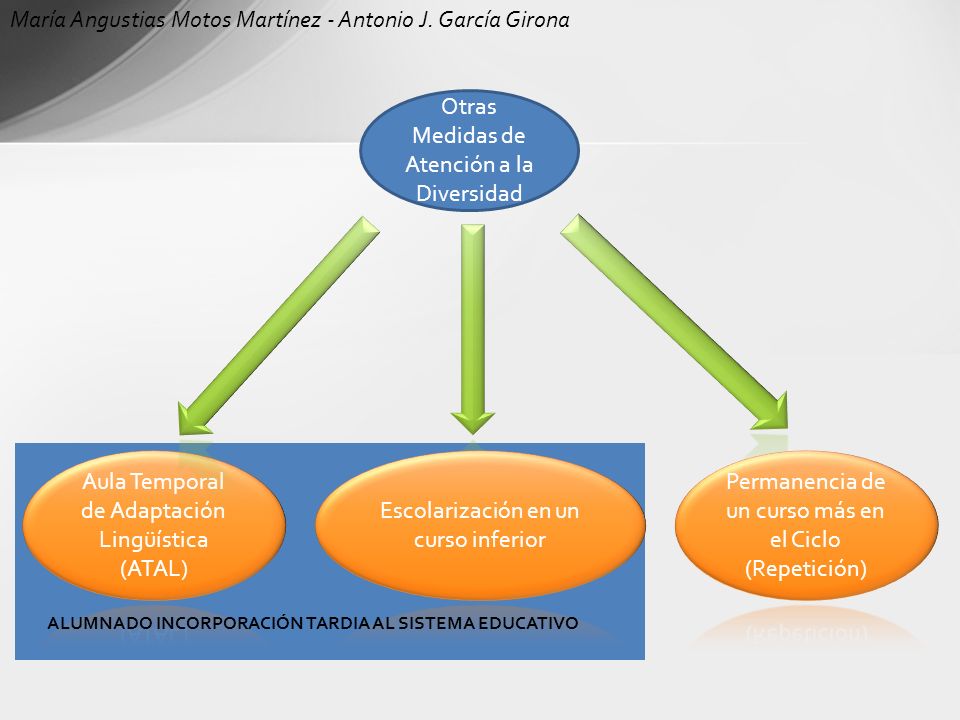 María Angustias Motos Martínez - Antonio J. García Girona

Otras Medidas de Atención a la Diversidad

Aula Temporal de Adaptación Lingüística (ATAL)

Escolarización en un curso inferior

Permanencia de un curso más en el Ciclo (Repetición)

ALUMNADO INCORPORACIÓN TARDIA AL SISTEMA EDUCATIVO